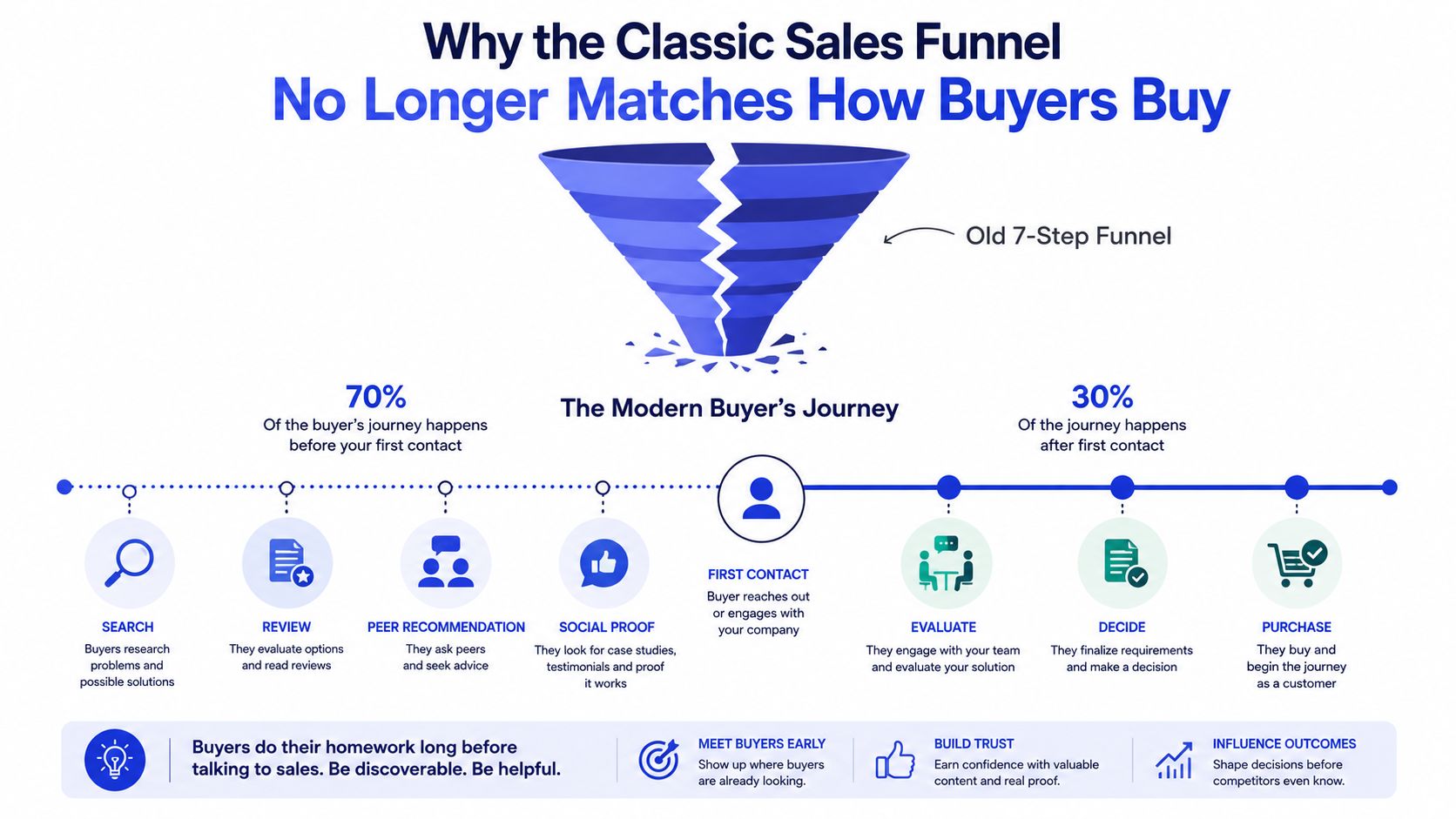 Why the Classic Sales Funnel
No Longer Matches How Buyers Buy

Old 7-Step Funnel

70%
Of the buyer's journey happens before your first contact

The Modern Buyer's Journey

30%
Of the journey happens after first contact

SEARCH
Buyers research problems and possible solutions

REVIEW
They evaluate options and read reviews

PEER RECOMMENDATION
They ask peers and seek advice

SOCIAL PROOF
They look for case studies, testimonials and proof it works

FIRST CONTACT
Buyer reaches out or engages with your company

EVALUATE
They engage with your team and evaluate your solution

DECIDE
They finalize requirements and make a decision

PURCHASE
They buy and begin the journey as a customer

Buyers do their homework long before talking to sales. Be discoverable. Be helpful.

MEET BUYERS EARLY
Show up where buyers are already looking.

BUILD TRUST
Earn confidence with valuable content and real proof.

INFLUENCE OUTCOMES
Shape decisions before competitors even know.